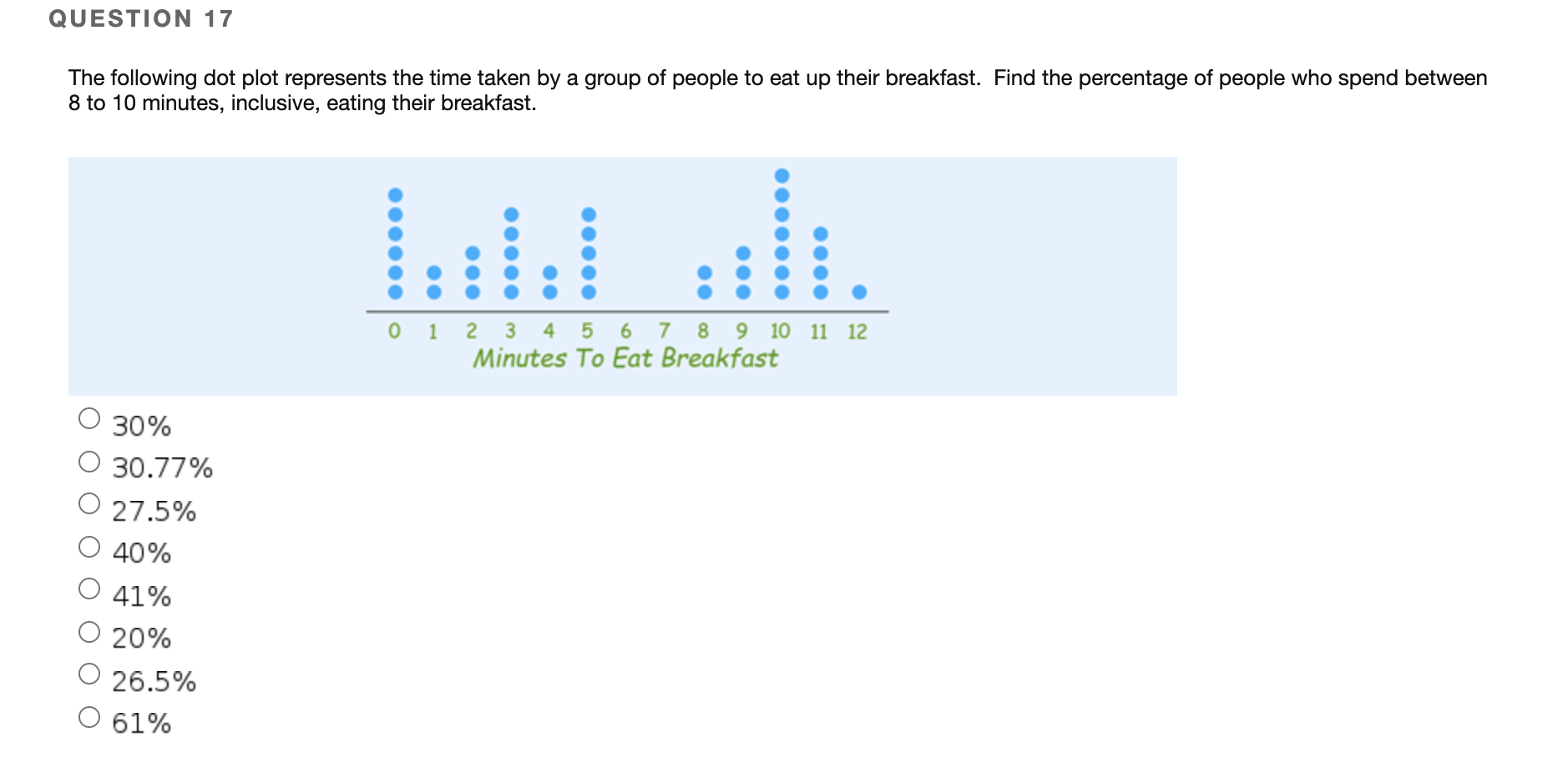 QUESTION 17

The following dot plot represents the time taken by a group of people to eat up their breakfast. Find the percentage of people who spend between 8 to 10 minutes, inclusive, eating their breakfast.

0 1 2 3 4 5 6 7 8 9 10 11 12
Minutes To Eat Breakfast

30%
30.77%
27.5%
40%
41%
20%
26.5%
61%